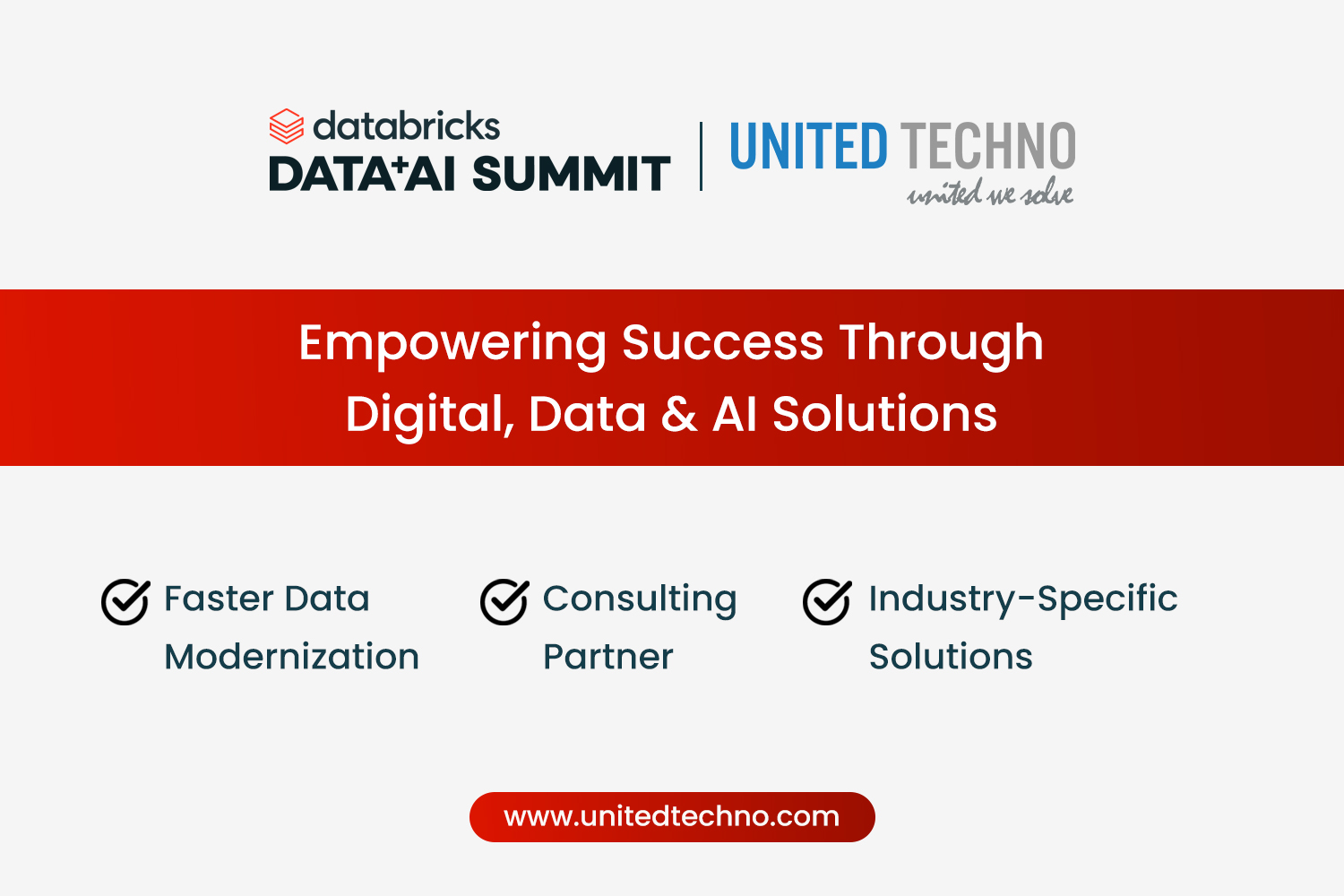 databricks
DATA+AI SUMMIT

UNITED TECHNO
united we solve

Empowering Success Through Digital, Data & AI Solutions

Faster Data Modernization

Consulting Partner

Industry-Specific Solutions

www.unitedtechno.com